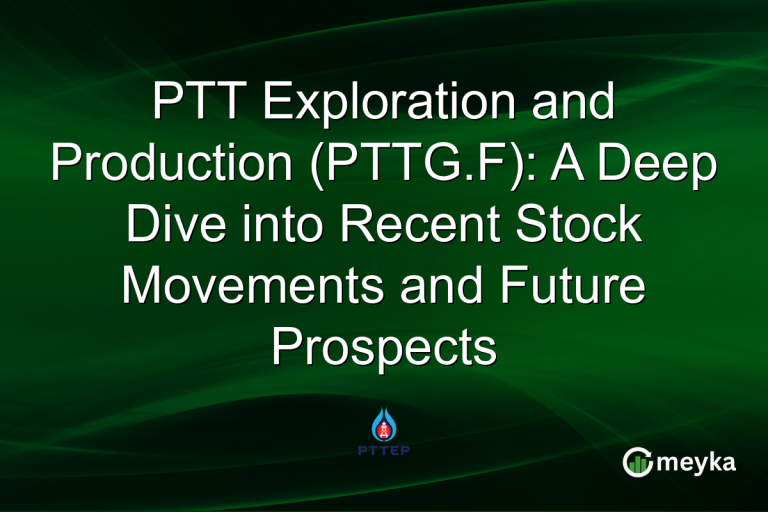 PTT Exploration and Production (PTTG.F): A Deep Dive into Recent Stock Movements and Future Prospects

PTTEP

meyka